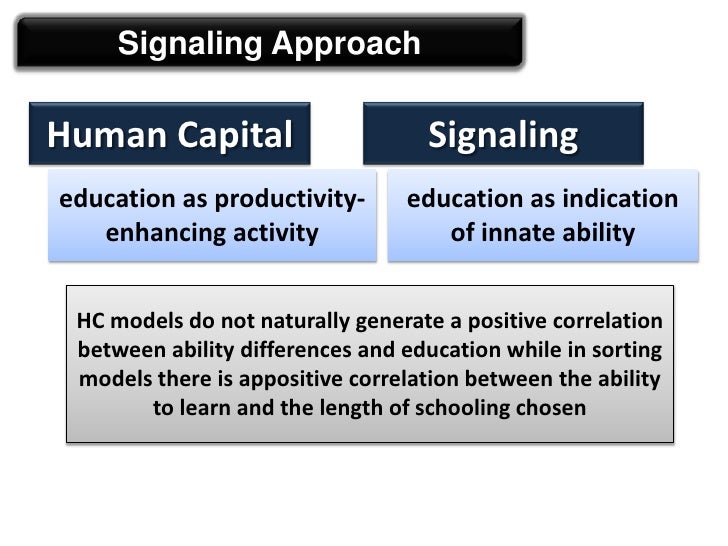 Signaling Approach

Human Capital

education as productivity-enhancing activity

Signaling

education as indication of innate ability

HC models do not naturally generate a positive correlation between ability differences and education while in sorting models there is appositive correlation between the ability to learn and the length of schooling chosen